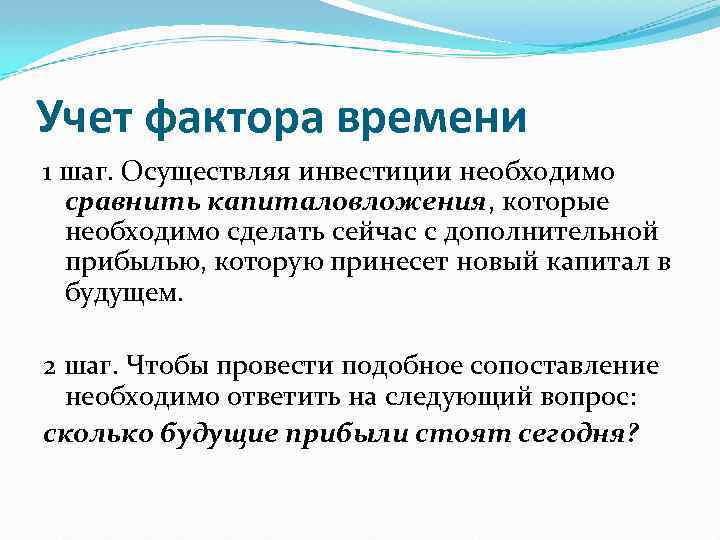 Учет фактора времени

1 шаг. Осуществляя инвестиции необходимо сравнить капиталовложения, которые необходимо сделать сейчас с дополнительной прибылью, которую принесет новый капитал в будущем.

2 шаг. Чтобы провести подобное сопоставление необходимо ответить на следующий вопрос:

сколько будущие прибыли стоят сегодня?